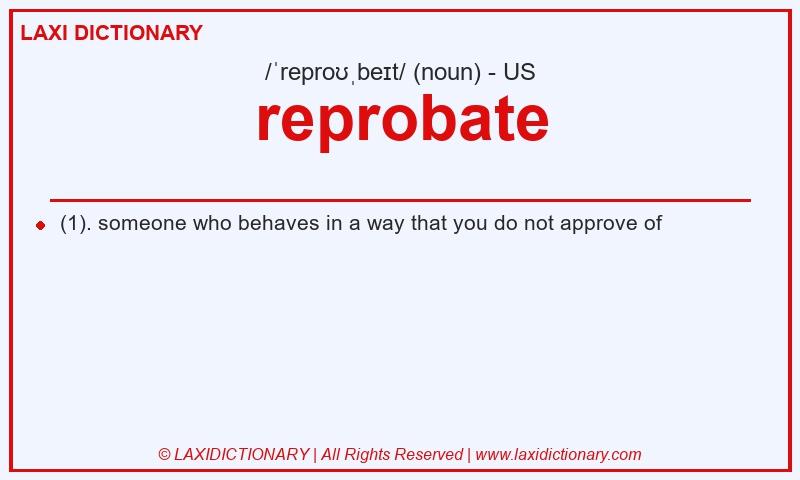 LAXI DICTIONARY

/ˈreproʊˌbeɪt/ (noun) - US

reprobate

(1). someone who behaves in a way that you do not approve of

© LAXIDICTIONARY | All Rights Reserved | www.laxidictionary.com